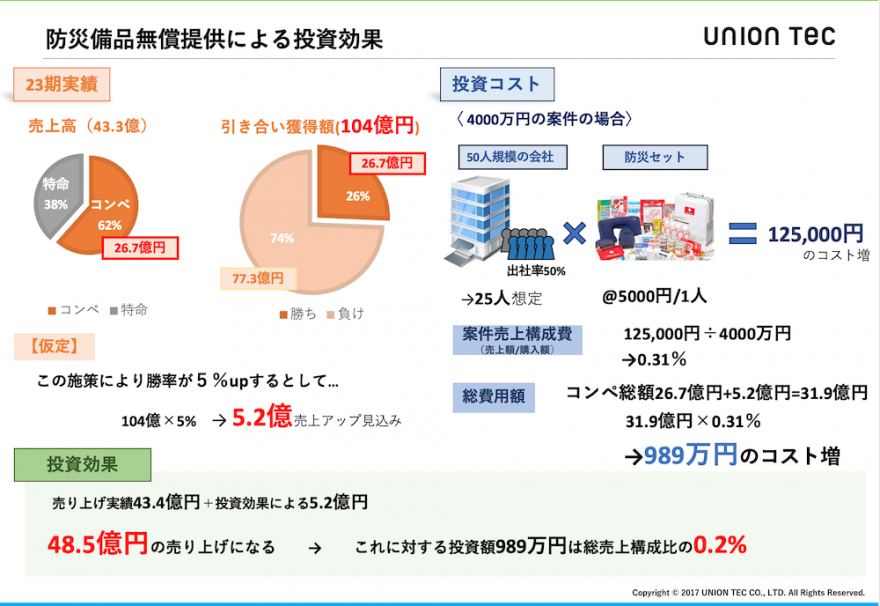 防災備品無償提供による投資効果

UNION TEC

23期実績

売上高（43.3億）

特命
38%

コンペ
62%

26.7億円

■コンペ ■特命

引き合い獲得額(104億円)

26.7億円

26%

74%

77.3億円

■勝ち ■負け

【仮定】

この施策により勝率が５％upするとして…

104億×5% → 5.2億売上アップ見込み

投資コスト

〈 4000万円の案件の場合〉

50人規模の会社

防災セット

出社率50%

×

＝ 125,000円
のコスト増

→25人想定

@5000円/1人

案件売上構成費
(売上額/購入額)

125,000円÷4000万円
→0.31％

総費用額

コンペ総額26.7億円+5.2億円=31.9億円
31.9億円×0.31％

→989万円のコスト増

投資効果

売り上げ実績43.4億円＋投資効果による5.2億円

48.5億円の売り上げになる → これに対する投資額989万円は総売上構成比の0.2%

Copyright © 2017 UNION TEC CO., LTD. All Rights Reserved.